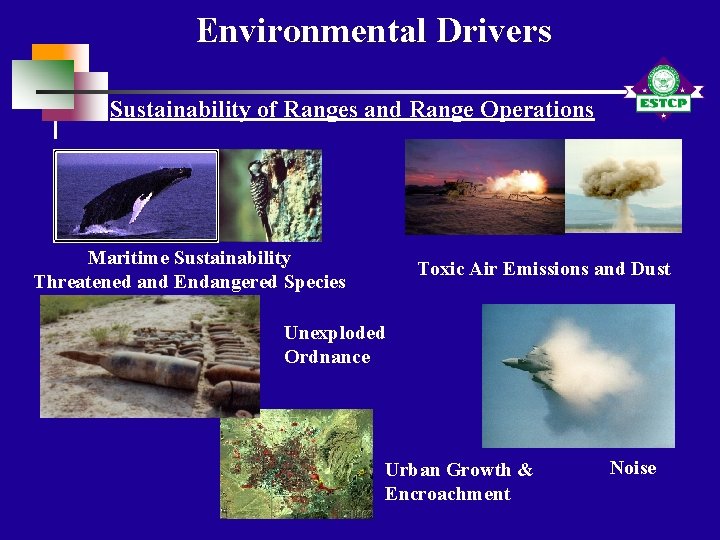 Environmental Drivers

ESTCP

Sustainability of Ranges and Range Operations

Maritime Sustainability
Threatened and Endangered Species

Toxic Air Emissions and Dust

Unexploded Ordnance

Urban Growth & Encroachment

Noise